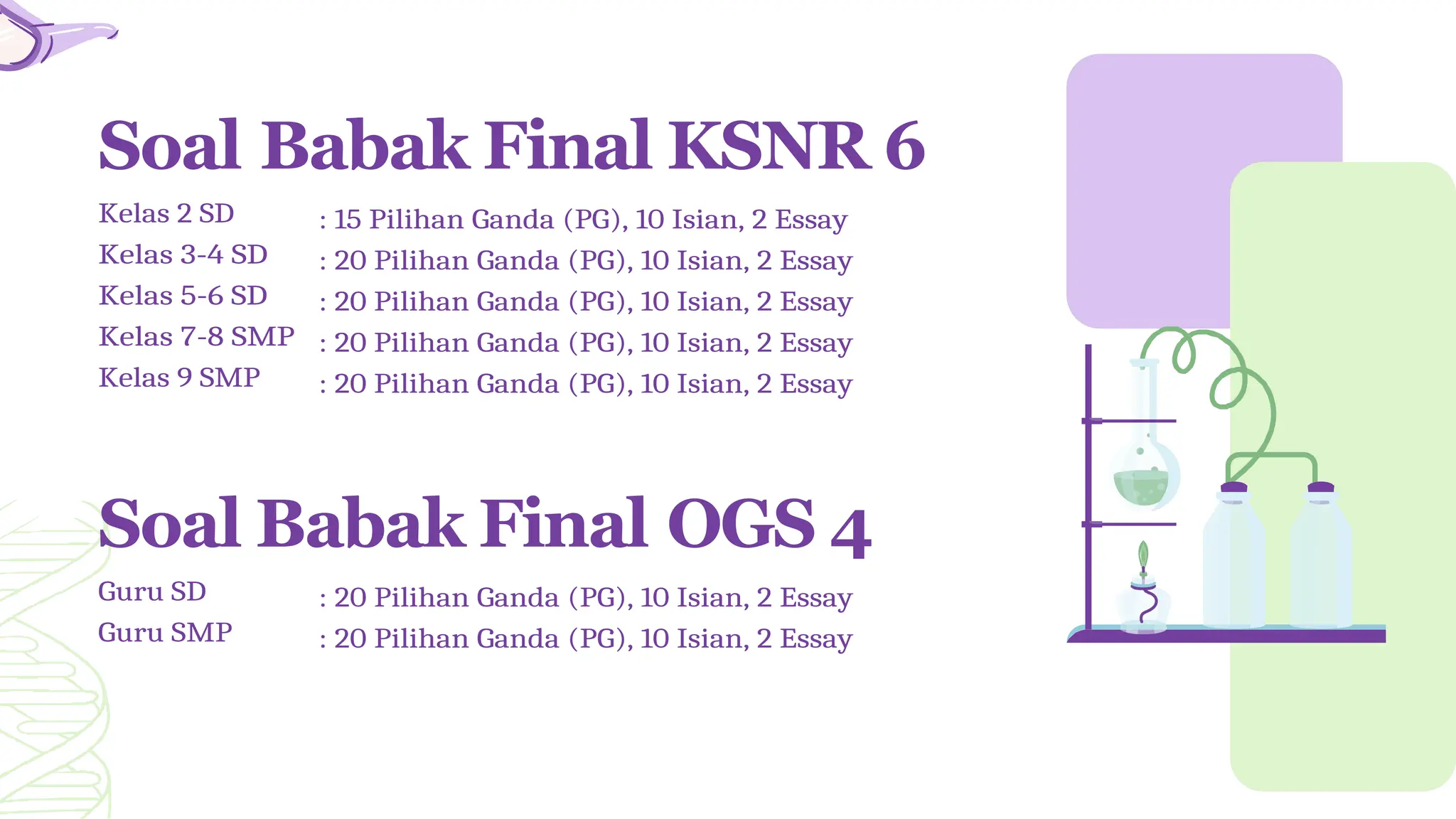 Soal Babak Final KSNR 6

Kelas 2 SD : 15 Pilihan Ganda (PG), 10 Isian, 2 Essay
Kelas 3-4 SD : 20 Pilihan Ganda (PG), 10 Isian, 2 Essay
Kelas 5-6 SD : 20 Pilihan Ganda (PG), 10 Isian, 2 Essay
Kelas 7-8 SMP : 20 Pilihan Ganda (PG), 10 Isian, 2 Essay
Kelas 9 SMP : 20 Pilihan Ganda (PG), 10 Isian, 2 Essay

Soal Babak Final OGS 4

Guru SD : 20 Pilihan Ganda (PG), 10 Isian, 2 Essay
Guru SMP : 20 Pilihan Ganda (PG), 10 Isian, 2 Essay